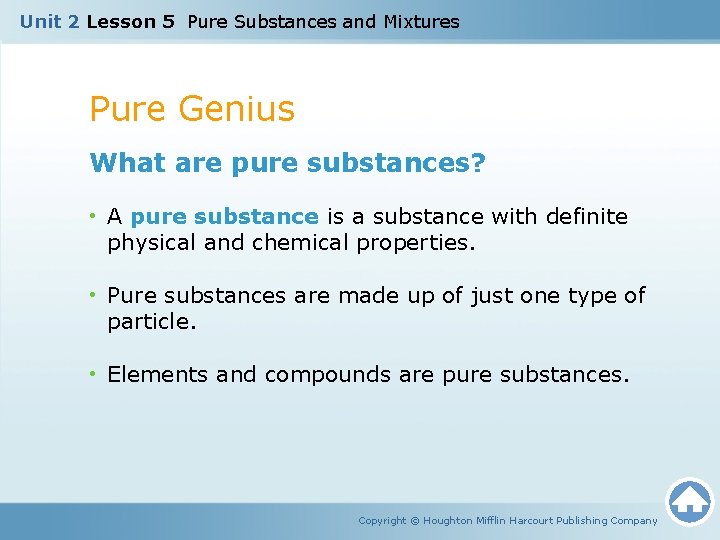 Unit 2 Lesson 5 Pure Substances and Mixtures

Pure Genius

What are pure substances?

• A pure substance is a substance with definite physical and chemical properties.

• Pure substances are made up of just one type of particle.

• Elements and compounds are pure substances.

Copyright © Houghton Mifflin Harcourt Publishing Company